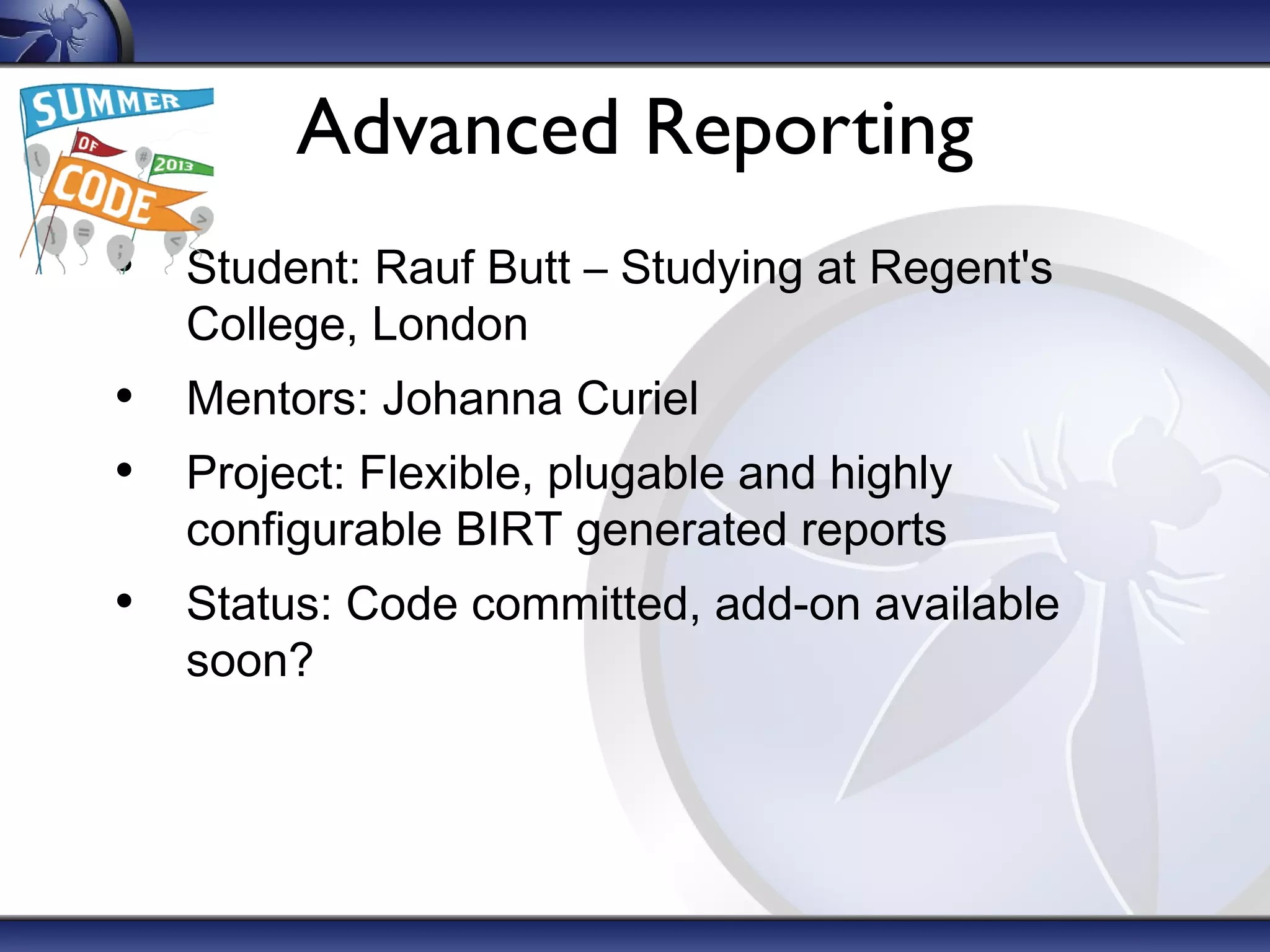 SUMMER OF CODE 2013

Advanced Reporting

• Student: Rauf Butt – Studying at Regent's College, London

• Mentors: Johanna Curiel

• Project: Flexible, plugable and highly configurable BIRT generated reports

• Status: Code committed, add-on available soon?